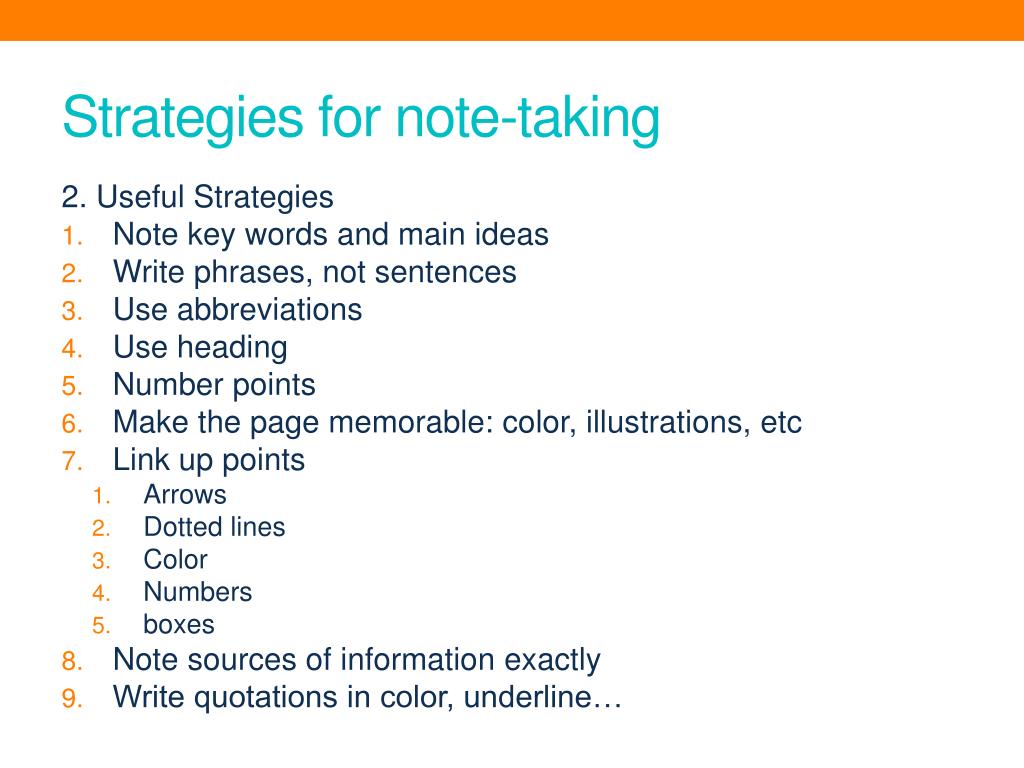 Strategies for note-taking

2. Useful Strategies
1. Note key words and main ideas
2. Write phrases, not sentences
3. Use abbreviations
4. Use heading
5. Number points
6. Make the page memorable: color, illustrations, etc
7. Link up points
   1. Arrows
   2. Dotted lines
   3. Color
   4. Numbers
   5. boxes
8. Note sources of information exactly
9. Write quotations in color, underline…